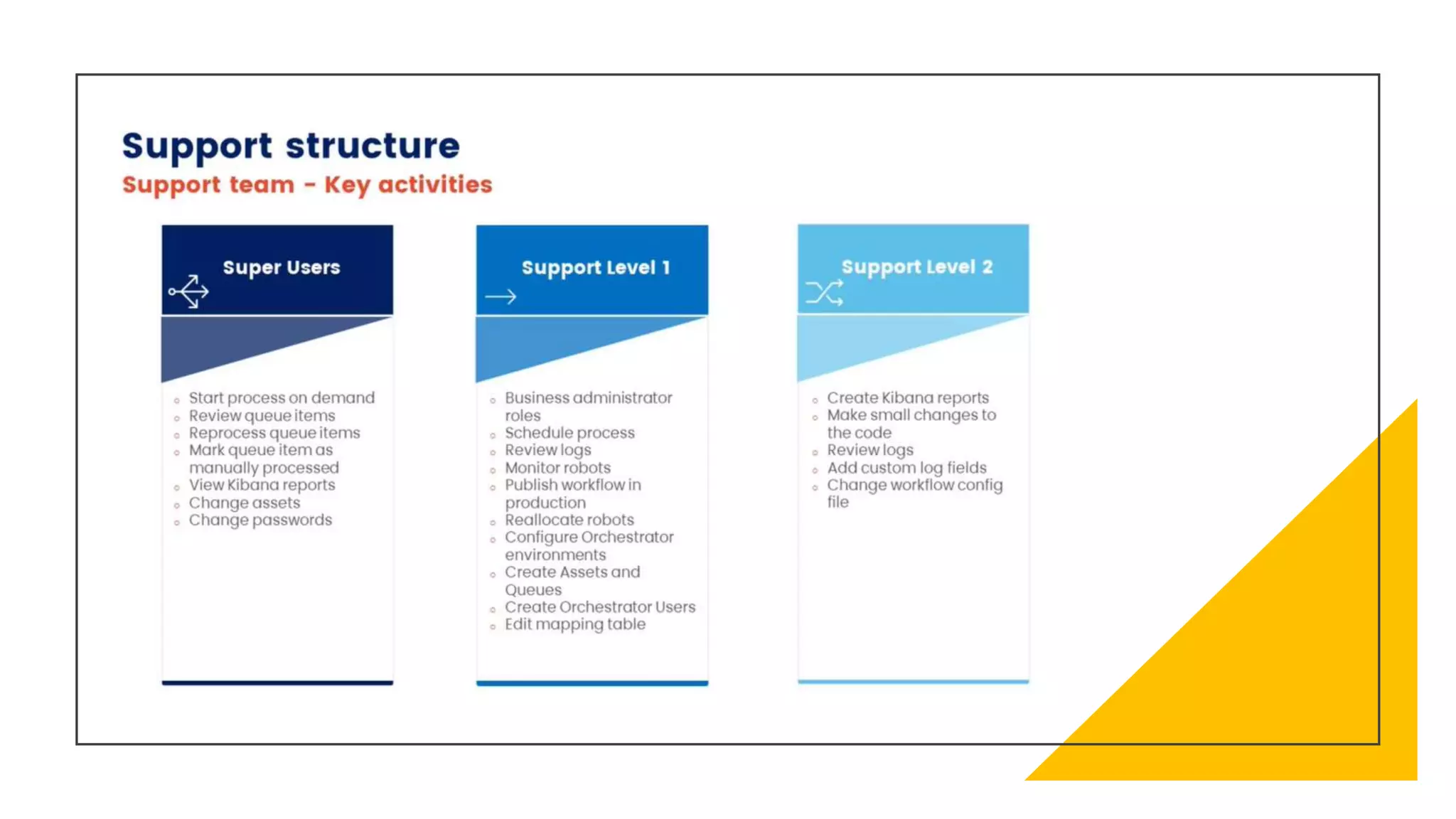 Support structure
Support team – Key activities

Super Users

- Start process on demand
- Review queue items
- Reprocess queue items
- Mark queue item as manually processed
- View Kibana reports
- Change assets
- Change passwords

Support Level 1

- Business administrator roles
- Schedule process
- Review logs
- Monitor robots
- Publish workflow in production
- Reallocate robots
- Configure Orchestrator environments
- Create Assets and Queues
- Create Orchestrator Users
- Edit mapping table

Support Level 2

- Create Kibana reports
- Make small changes to the code
- Review logs
- Add custom log fields
- Change workflow config file